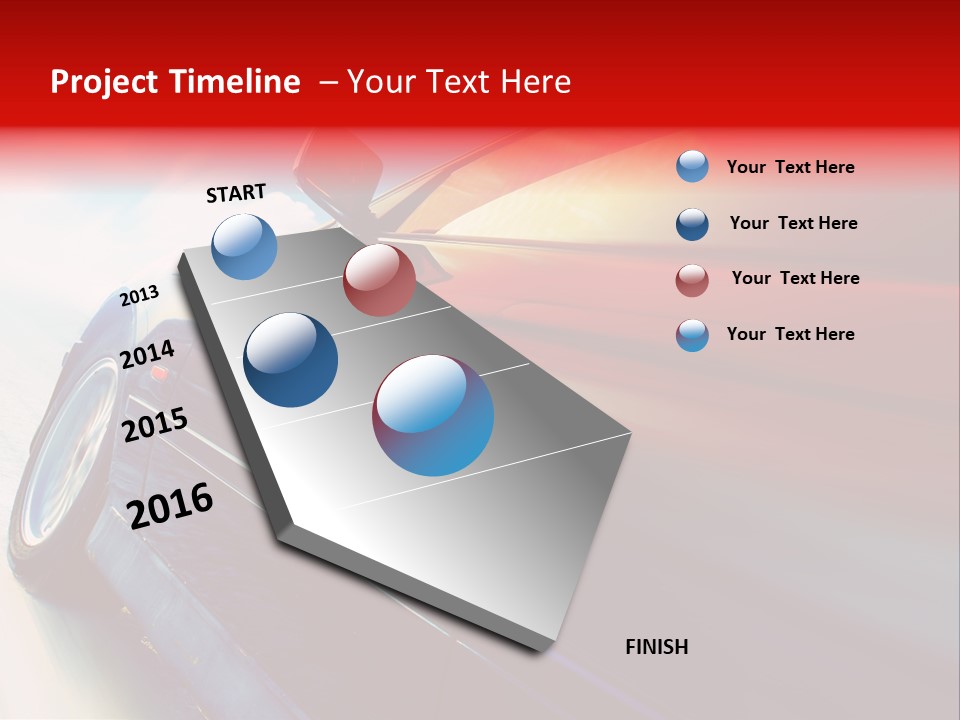 Project Timeline – Your Text Here

START

2013

2014

2015

2016

FINISH

Your Text Here

Your Text Here

Your Text Here

Your Text Here